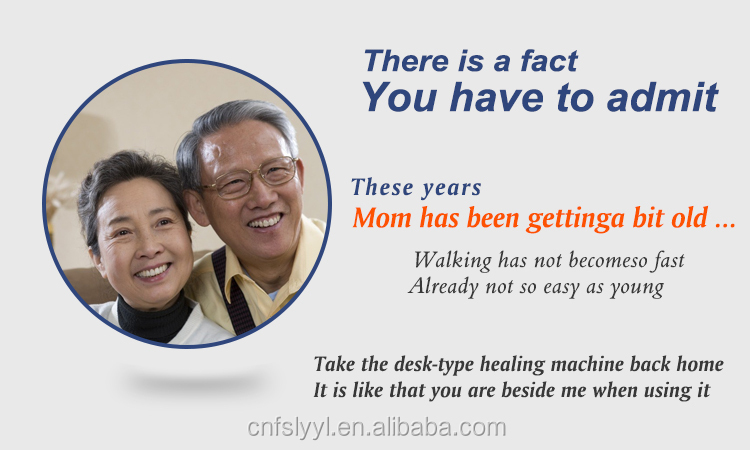 There is a fact
You have to admit

These years
Mom has been gettinga bit old ...

Walking has not becomeso fast
Already not so easy as young

Take the desk-type healing machine back home
It is like that you are beside me when using it

cnfslyyl.en.alibaba.com